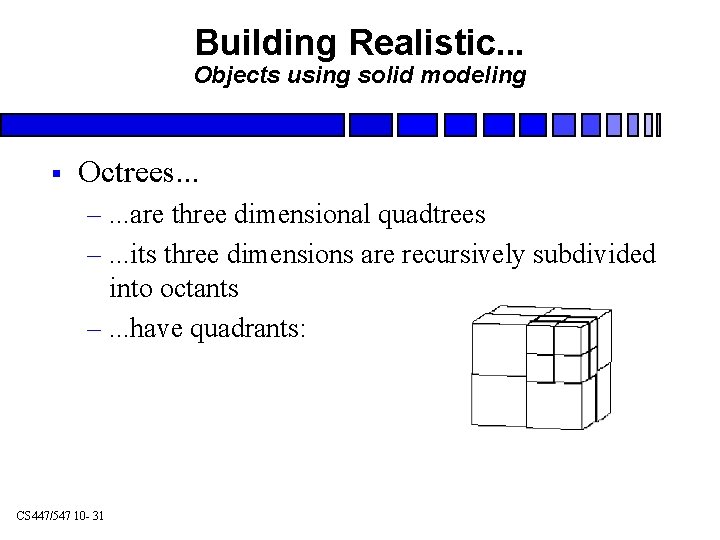 Building Realistic...
Objects using solid modeling

▪ Octrees...
– ...are three dimensional quadtrees
– ...its three dimensions are recursively subdivided into octants
– ...have quadrants:

CS447/547 10- 31